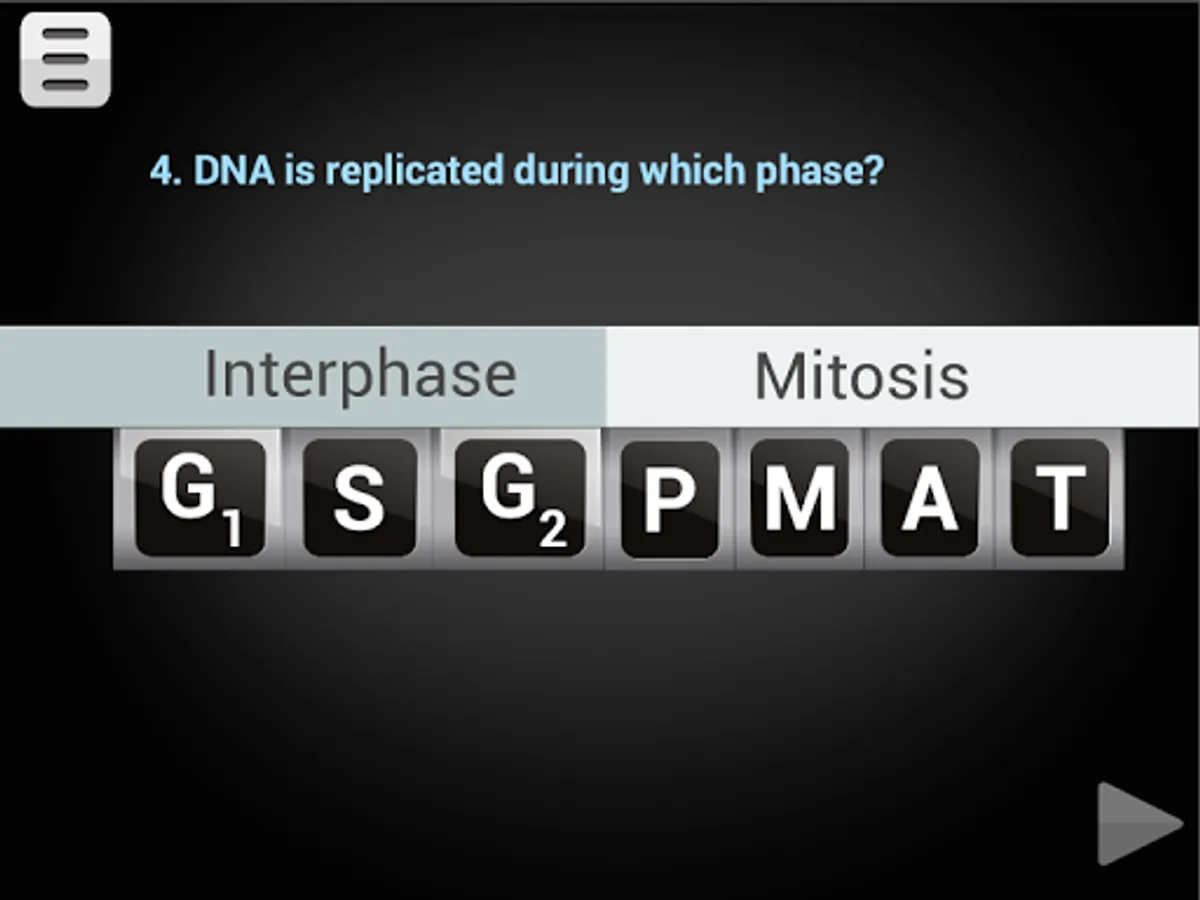 4. DNA is replicated during which phase?

Interphase

Mitosis

$G_1$ S $G_2$ P M A T